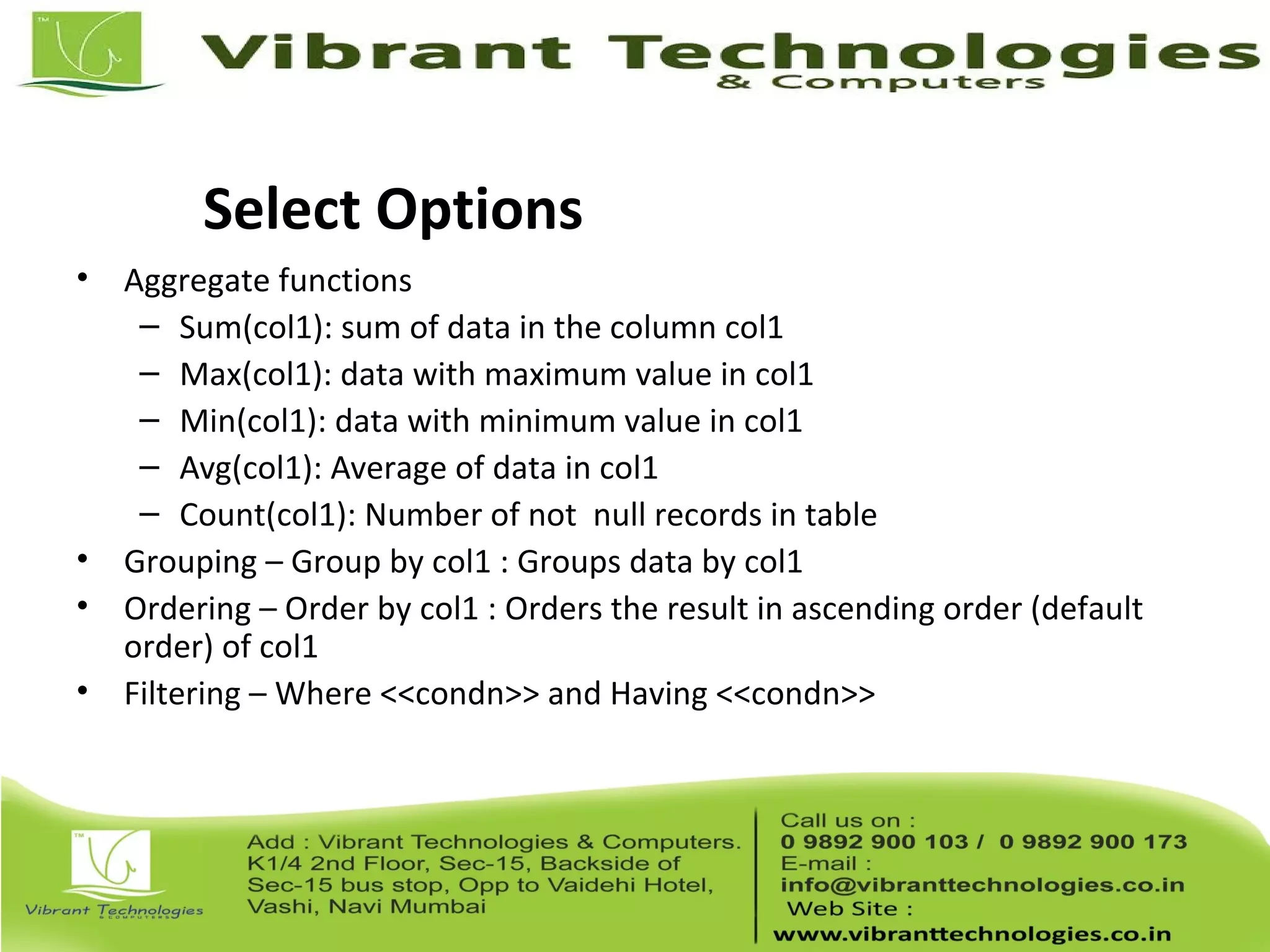 TM

Vibrant Technologies
& Computers

Select Options

• Aggregate functions
  – Sum(col1): sum of data in the column col1
  – Max(col1): data with maximum value in col1
  – Min(col1): data with minimum value in col1
  – Avg(col1): Average of data in col1
  – Count(col1): Number of not null records in table
• Grouping – Group by col1 : Groups data by col1
• Ordering – Order by col1 : Orders the result in ascending order (default order) of col1
• Filtering – Where <<condn>> and Having <<condn>>

TM

Vibrant Technologies
& COMPUTERS

Add : Vibrant Technologies & Computers. K1/4 2nd Floor, Sec-15, Backside of Sec-15 bus stop, Opp to Vaidehi Hotel, Vashi, Navi Mumbai

Call us on :
0 9892 900 103 / 0 9892 900 173
E-mail :
info@vibranttechnologies.co.in
Web Site :
www.vibranttechnologies.co.in